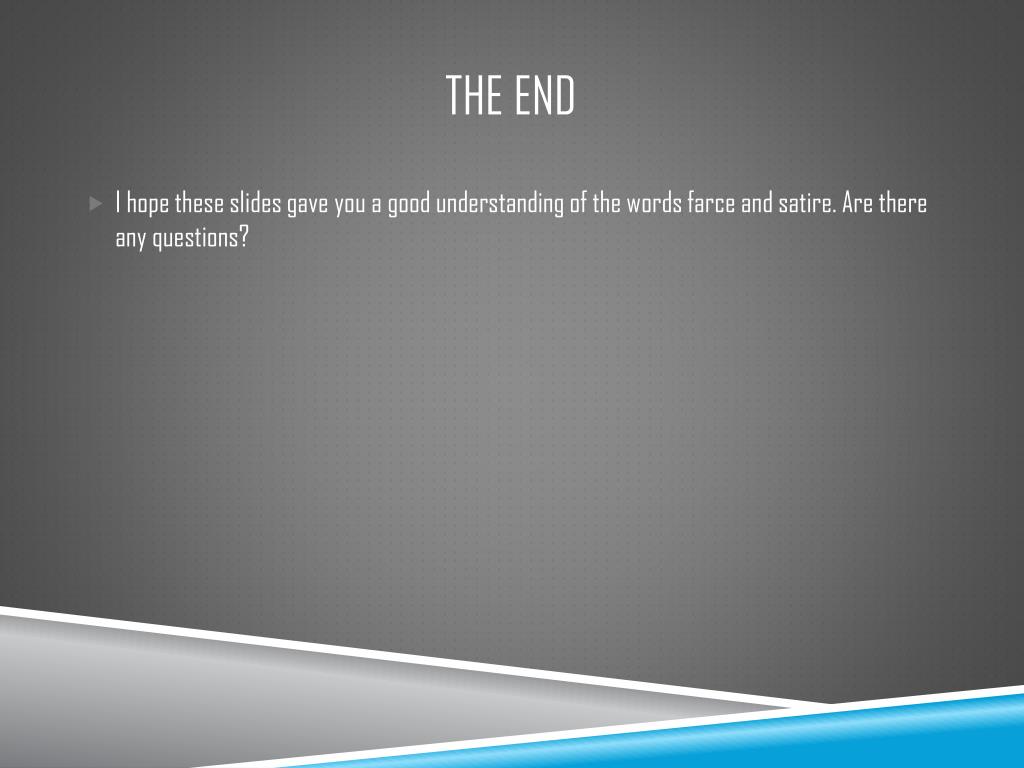 THE END

I hope these slides gave you a good understanding of the words farce and satire. Are there any questions?